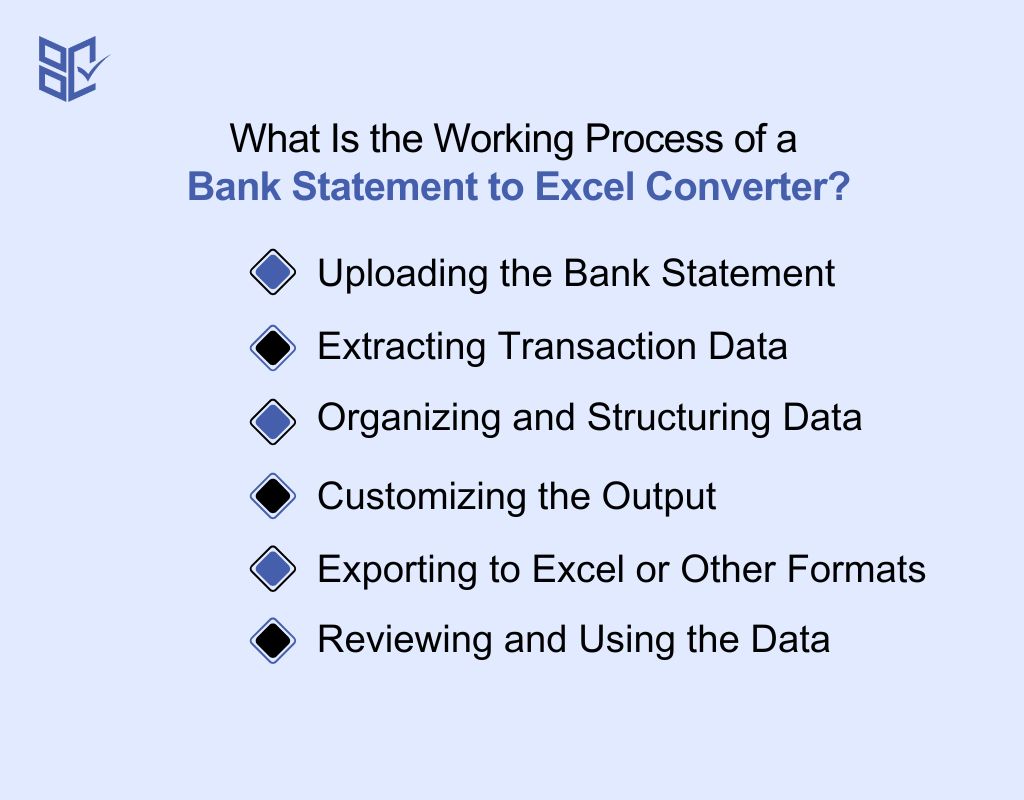 What Is the Working Process of a
Bank Statement to Excel Converter?

Uploading the Bank Statement

Extracting Transaction Data

Organizing and Structuring Data

Customizing the Output

Exporting to Excel or Other Formats

Reviewing and Using the Data